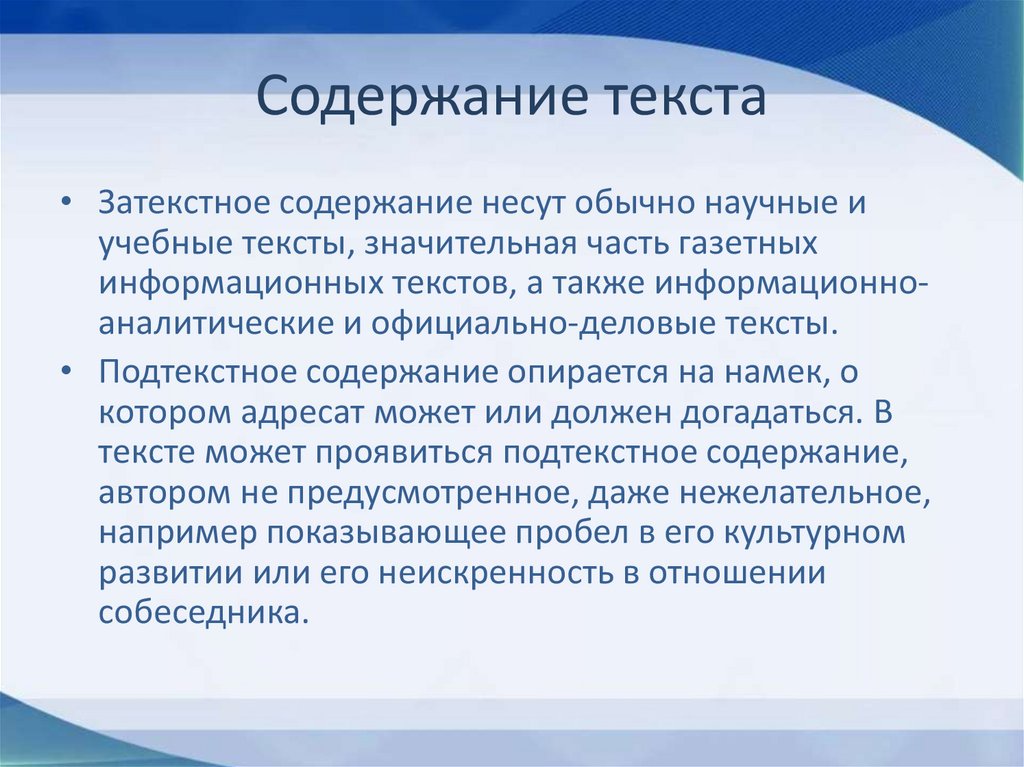 Содержание текста

• Затекстное содержание несут обычно научные и учебные тексты, значительная часть газетных информационных текстов, а также информационно-аналитические и официально-деловые тексты.

• Подтекстное содержание опирается на намек, о котором адресат может или должен догадаться. В тексте может проявиться подтекстное содержание, автором не предусмотренное, даже нежелательное, например показывающее пробел в его культурном развитии или его неискренность в отношении собеседника.